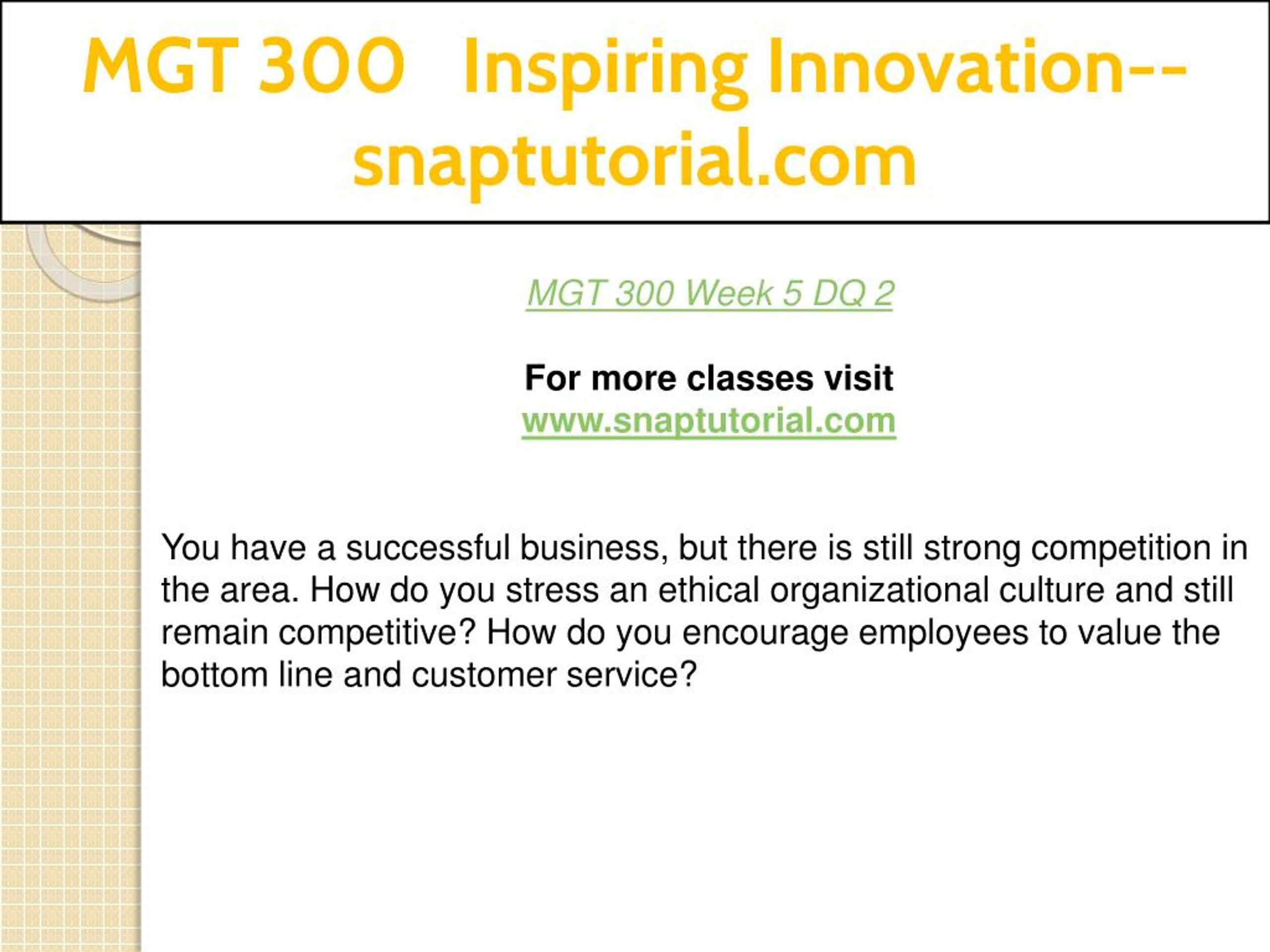 MGT 300 Inspiring Innovation--snaptutorial.com

MGT 300 Week 5 DQ 2

For more classes visit
www.snaptutorial.com

You have a successful business, but there is still strong competition in the area. How do you stress an ethical organizational culture and still remain competitive? How do you encourage employees to value the bottom line and customer service?